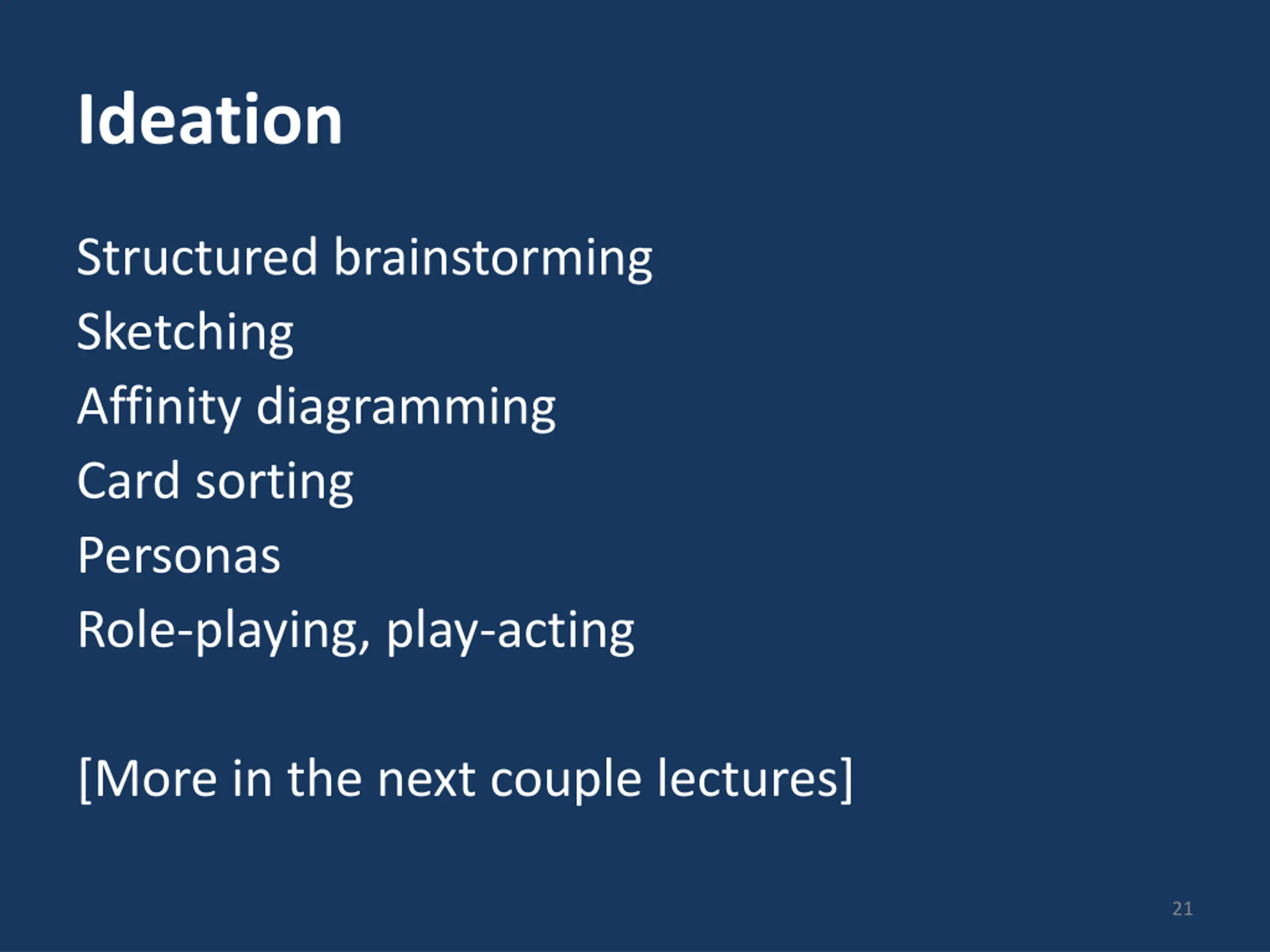 Ideation

Structured brainstorming
Sketching
Affinity diagramming
Card sorting
Personas
Role-playing, play-acting

[More in the next couple lectures]

21